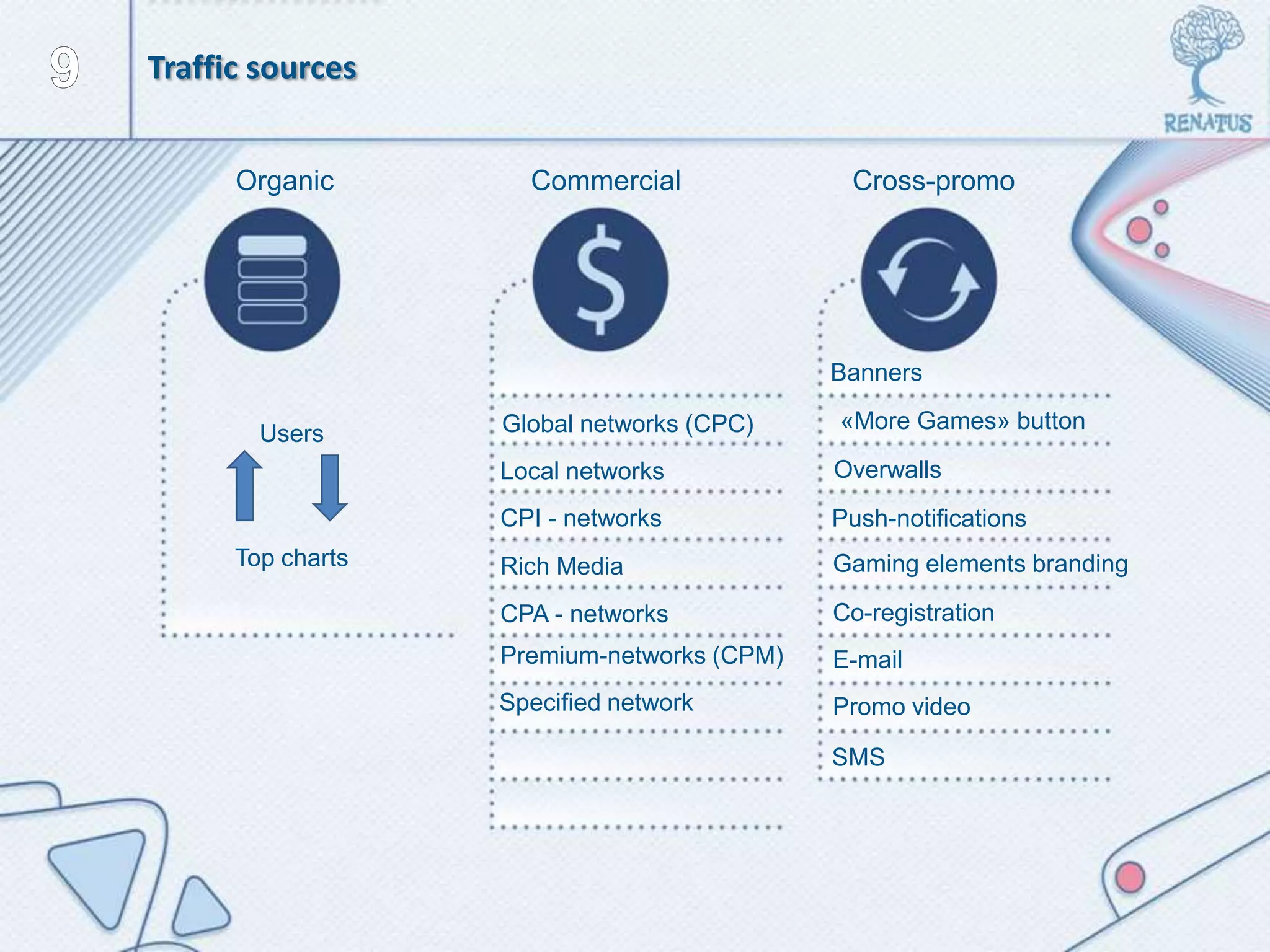 9

Traffic sources

RENATUS

Organic

Users

Top charts

Commercial

Global networks (CPC)

Local networks

CPI - networks

Rich Media

CPA - networks

Premium-networks (CPM)

Specified network

Cross-promo

Banners

«More Games» button

Overwalls

Push-notifications

Gaming elements branding

Co-registration

E-mail

Promo video

SMS